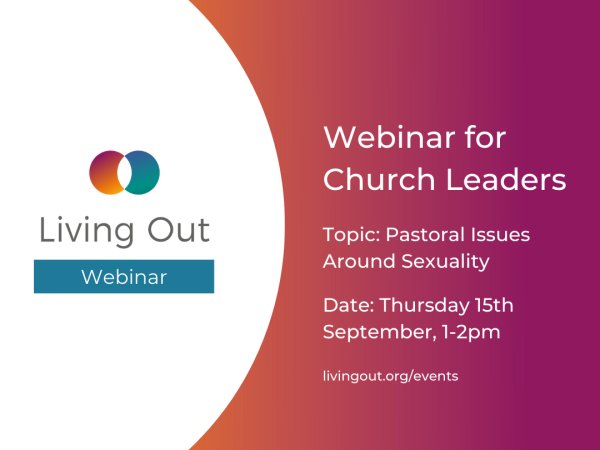 Living Out

Webinar

Webinar for Church Leaders

Topic: Pastoral Issues Around Sexuality

Date: Thursday 15th September, 1-2pm

livingout.org/events